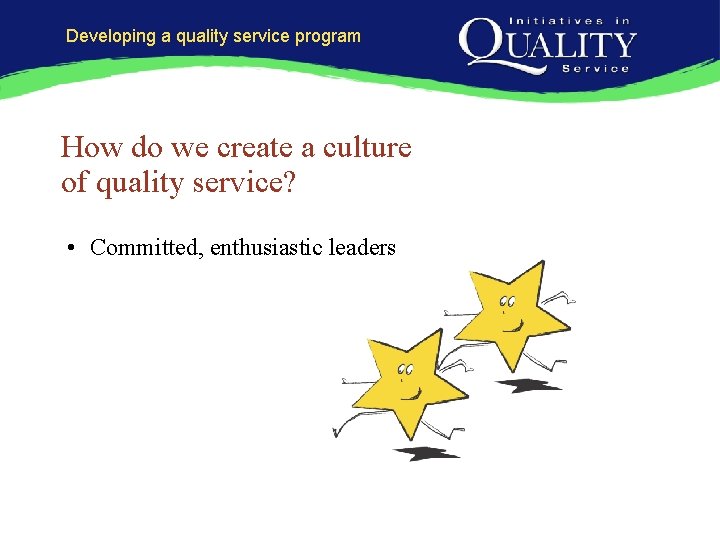 Developing a quality service program

Initiatives in QUALITY Service

How do we create a culture of quality service?

• Committed, enthusiastic leaders